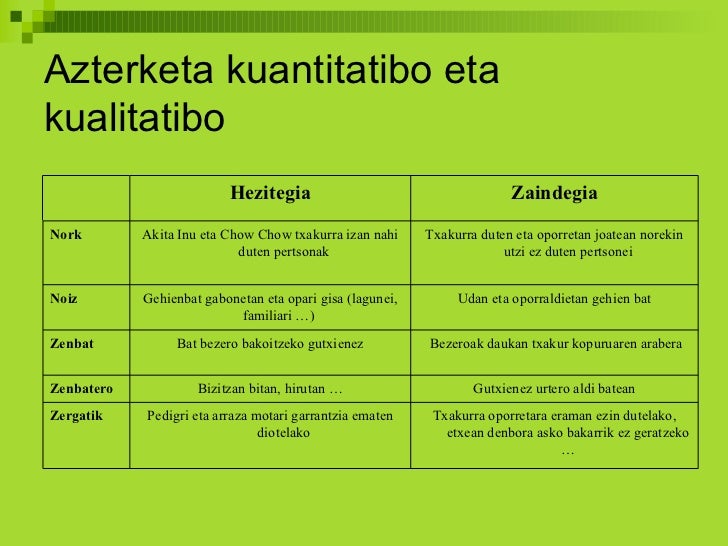 Azterketa kuantitatibo eta kualitatibo

| | Hezitegia | Zaindegia |
|---|---|---|
| Nork | Akita Inu eta Chow Chow txakurra izan nahi duten pertsonak | Txakurra duten eta oporretan joatean norekin utzi ez duten pertsonei |
| Noiz | Gehienbat gabonetan eta opari gisa (lagunei, familiari …) | Udan eta oporraldietan gehien bat |
| Zenbat | Bat bezero bakoitzeko gutxienez | Bezeroak daukan txakur kopuruaren arabera |
| Zenbatero | Bizitzan bitan, hirutan … | Gutxienez urtero aldi batean |
| Zergatik | Pedigri eta arraza motari garrantzia ematen diotelako | Txakurra oporretara eraman ezin dutelako, etxean denbora asko bakarrik ez geratzeko … |